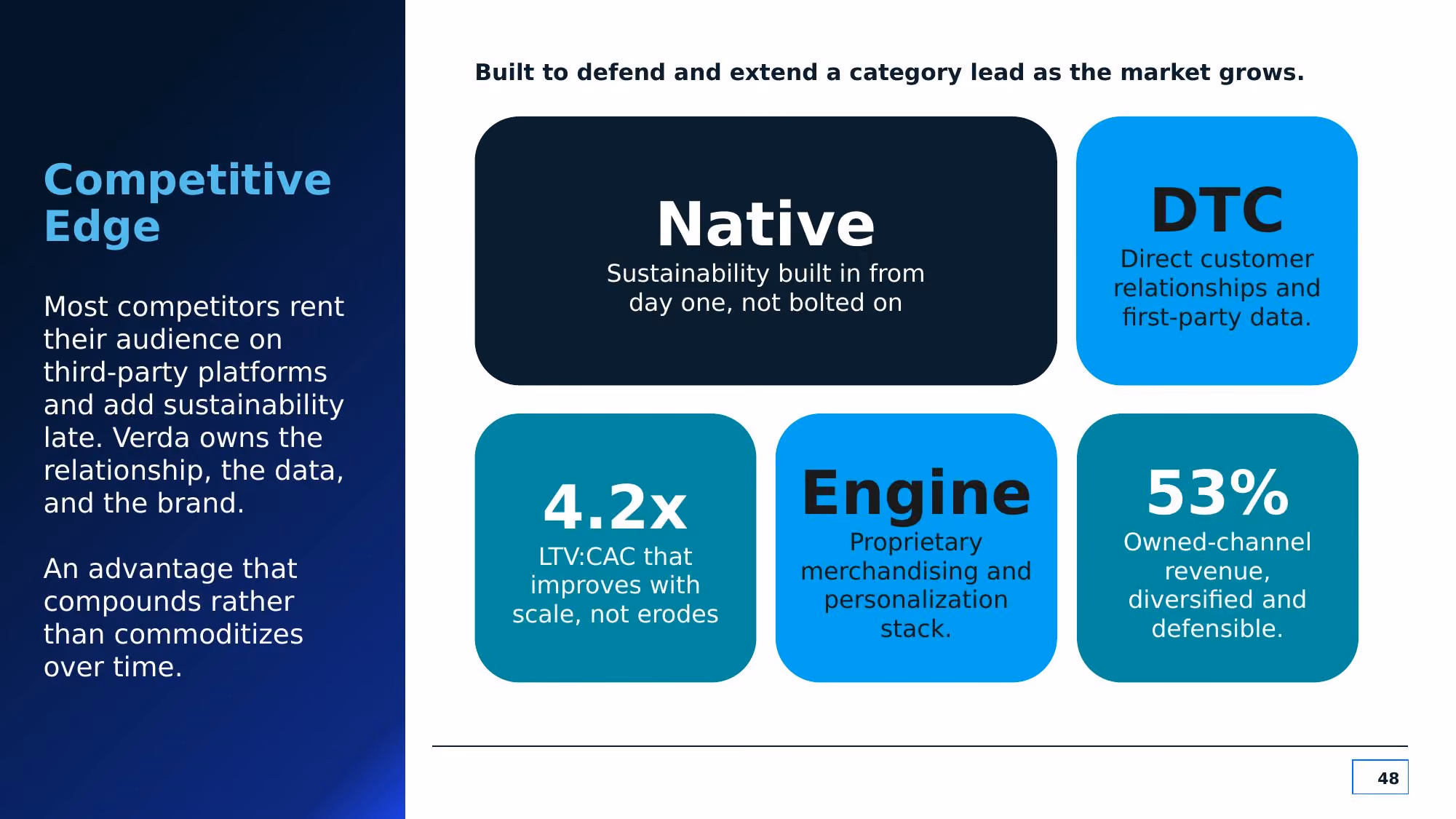 Competitive Edge

Most competitors rent their audience on third-party platforms and add sustainability late. Verda owns the relationship, the data, and the brand.

An advantage that compounds rather than commoditizes over time.

Built to defend and extend a category lead as the market grows.

Native
Sustainability built in from day one, not bolted on

DTC
Direct customer relationships and first-party data.

4.2x
LTV:CAC that improves with scale, not erodes

Engine
Proprietary merchandising and personalization stack.

53%
Owned-channel revenue, diversified and defensible.

48